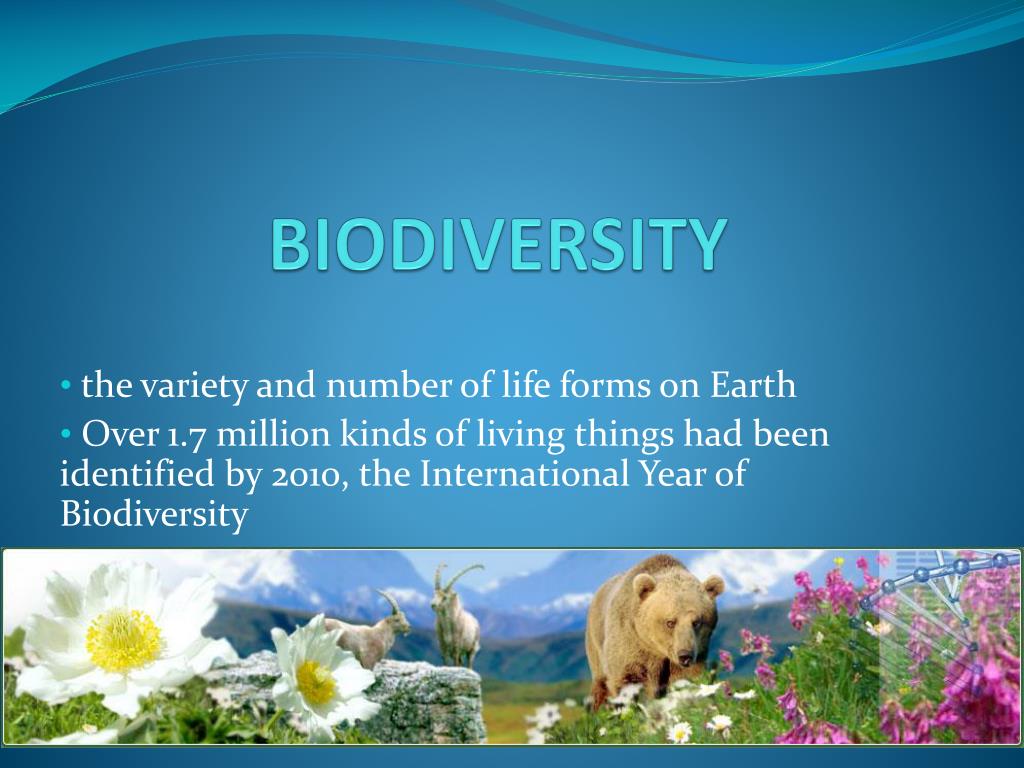 BIODIVERSITY

• the variety and number of life forms on Earth

• Over 1.7 million kinds of living things had been identified by 2010, the International Year of Biodiversity